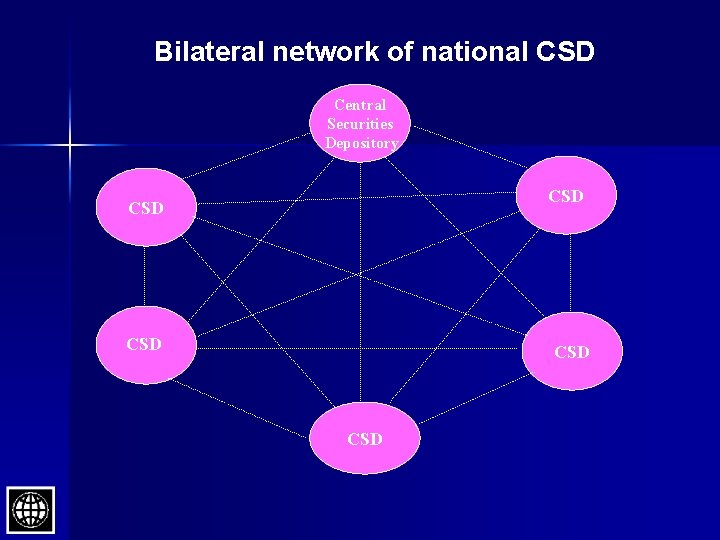 Bilateral network of national CSD

Central Securities Depository

CSD

CSD

CSD

CSD

CSD